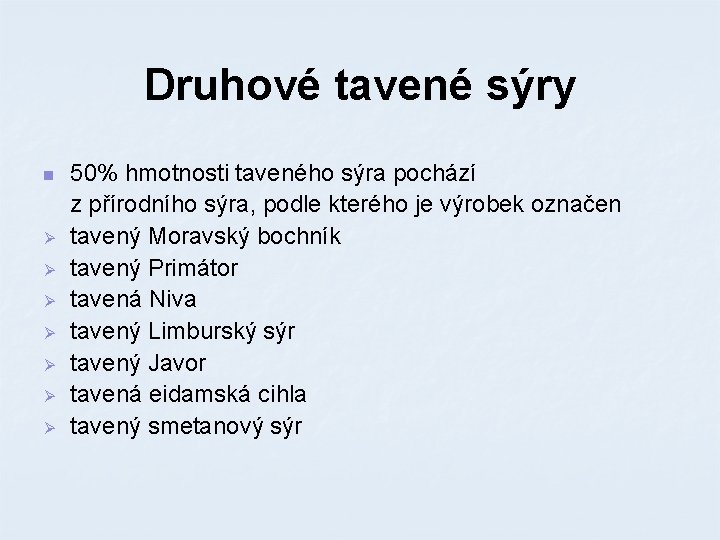 Druhové tavené sýry

50% hmotnosti taveného sýra pochází z přírodního sýra, podle kterého je výrobek označen

tavený Moravský bochník

tavený Primátor

tavená Niva

tavený Limburský sýr

tavený Javor

tavená eidamská cihla

tavený smetanový sýr